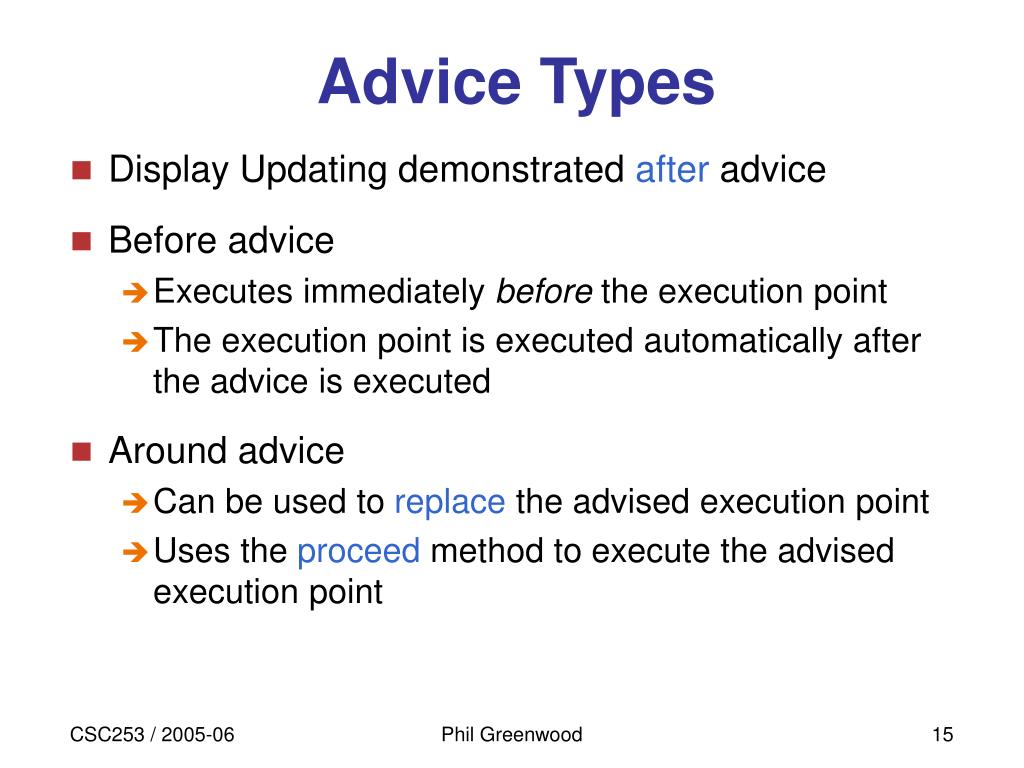 Advice Types

Display Updating demonstrated after advice

Before advice

Executes immediately before the execution point

The execution point is executed automatically after the advice is executed

Around advice

Can be used to replace the advised execution point

Uses the proceed method to execute the advised execution point

CSC253 / 2005-06

Phil Greenwood

15